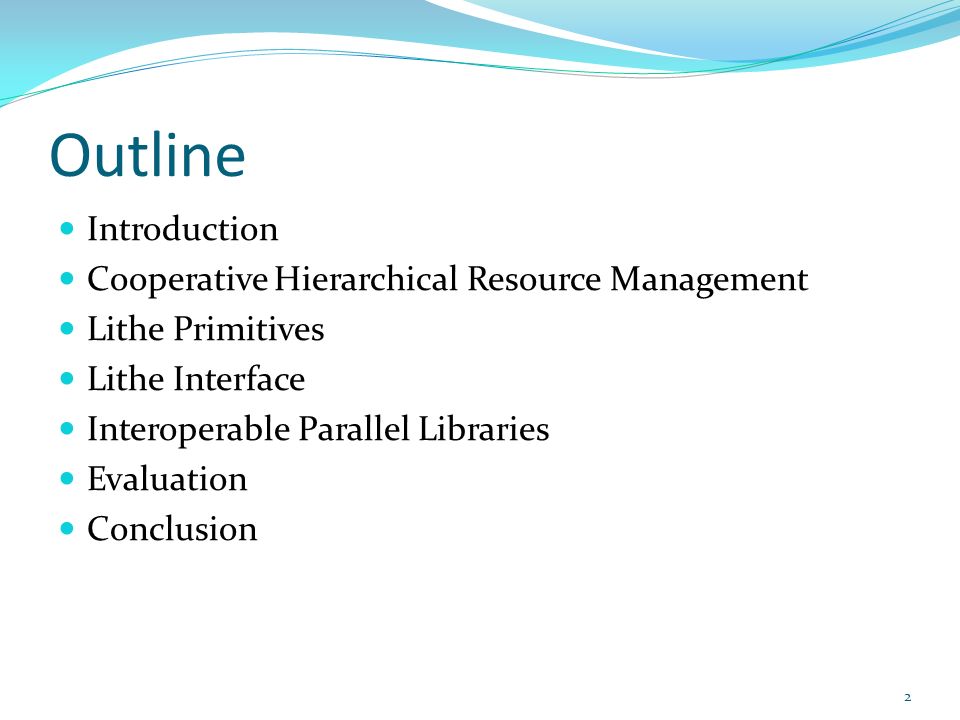 Outline

- Introduction
- Cooperative Hierarchical Resource Management
- Lithe Primitives
- Lithe Interface
- Interoperable Parallel Libraries
- Evaluation
- Conclusion

2